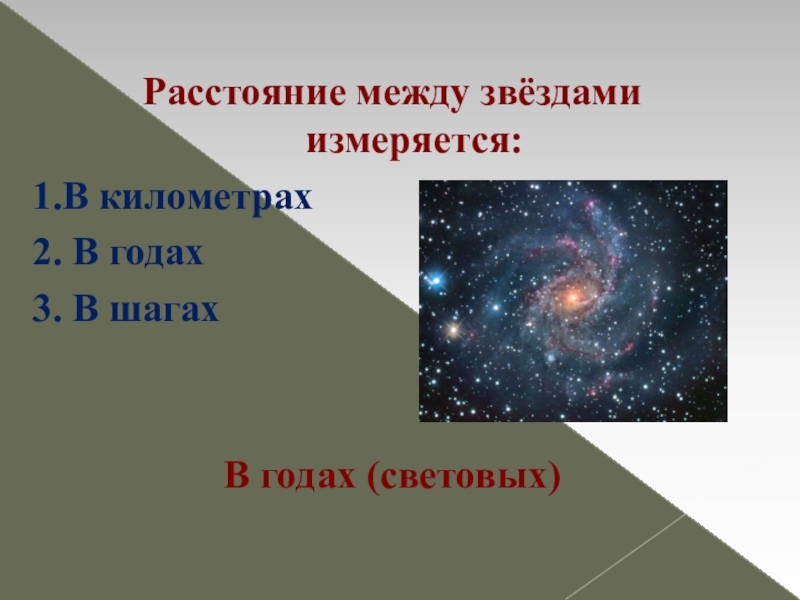 Расстояние между звёздами измеряется:

1.В километрах

2. В годах

3. В шагах

В годах (световых)